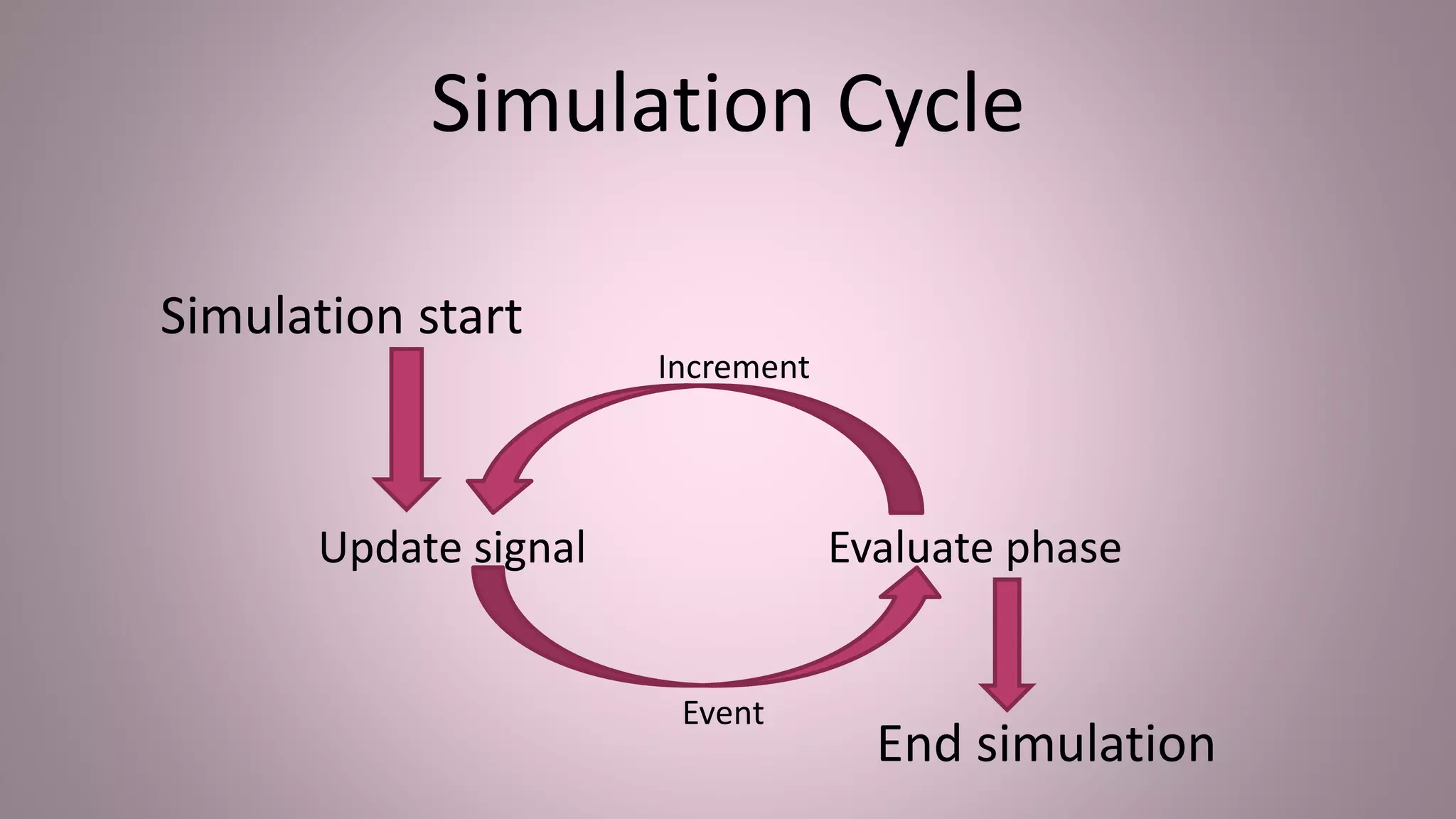 Simulation Cycle

Simulation start

Increment

Update signal

Evaluate phase

Event

End simulation